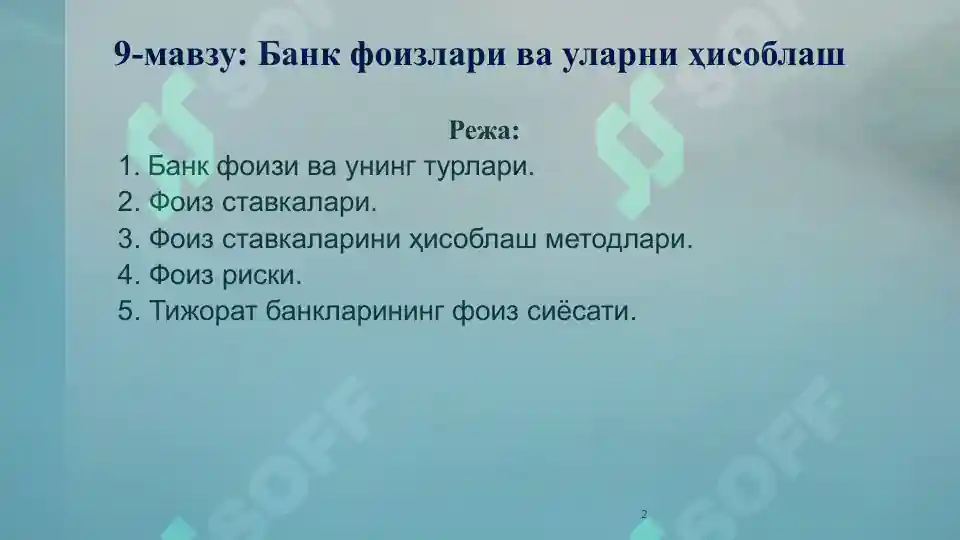 9-мавзу: Банк фоизлари ва уларни ҳисоблаш

Режа:

1. Банк фоизи ва унинг турлари.
2. Фоиз ставкалари.
3. Фоиз ставкаларини ҳисоблаш методлари.
4. Фоиз риски.
5. Тижорат банкларининг фоиз сиёсати.

SOFF SOFF SOFF SOFF

2